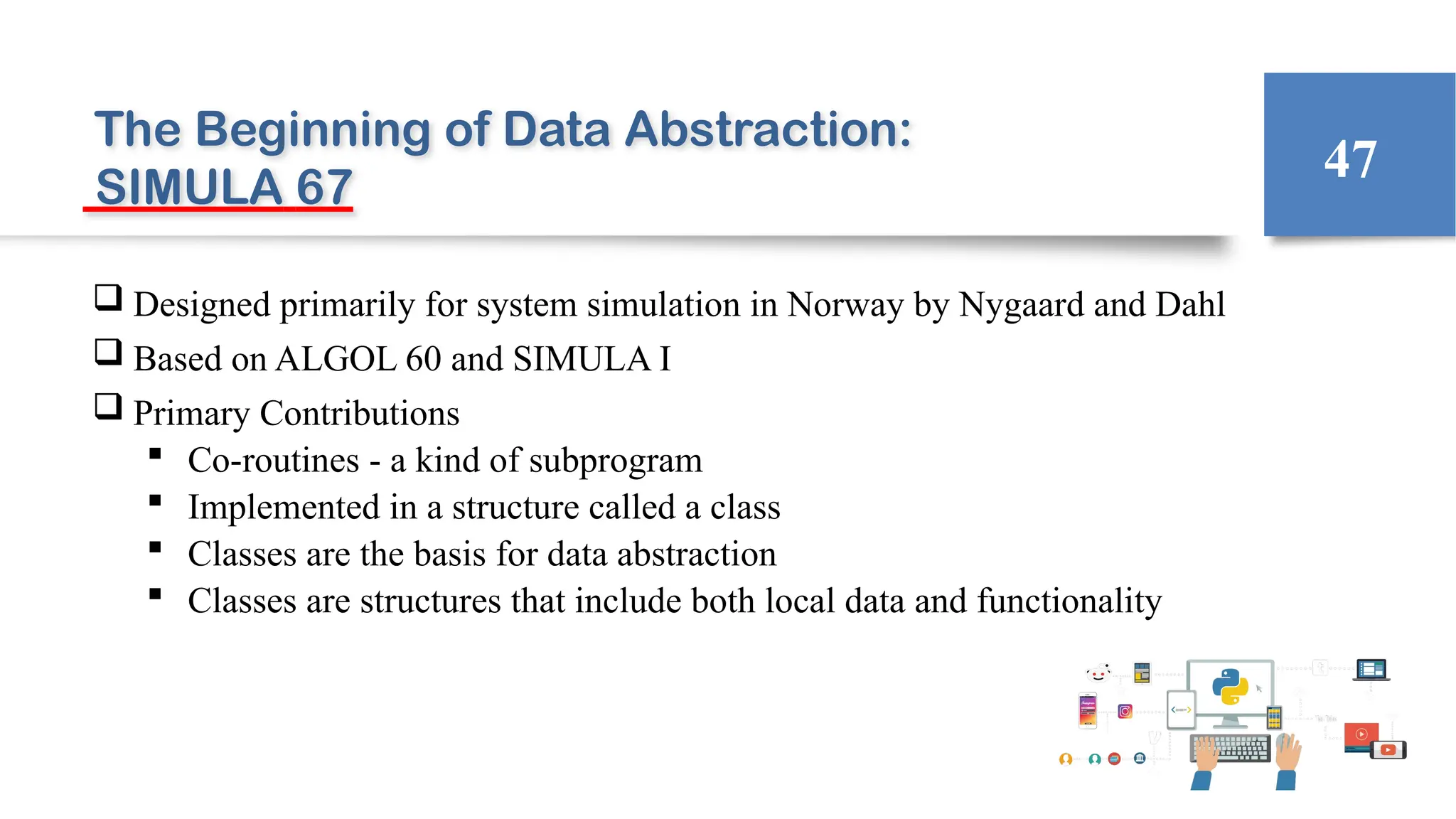 The Beginning of Data Abstraction: SIMULA 67

47

❑ Designed primarily for system simulation in Norway by Nygaard and Dahl
❑ Based on ALGOL 60 and SIMULA I
❑ Primary Contributions
▪ Co-routines - a kind of subprogram
▪ Implemented in a structure called a class
▪ Classes are the basis for data abstraction
▪ Classes are structures that include both local data and functionality